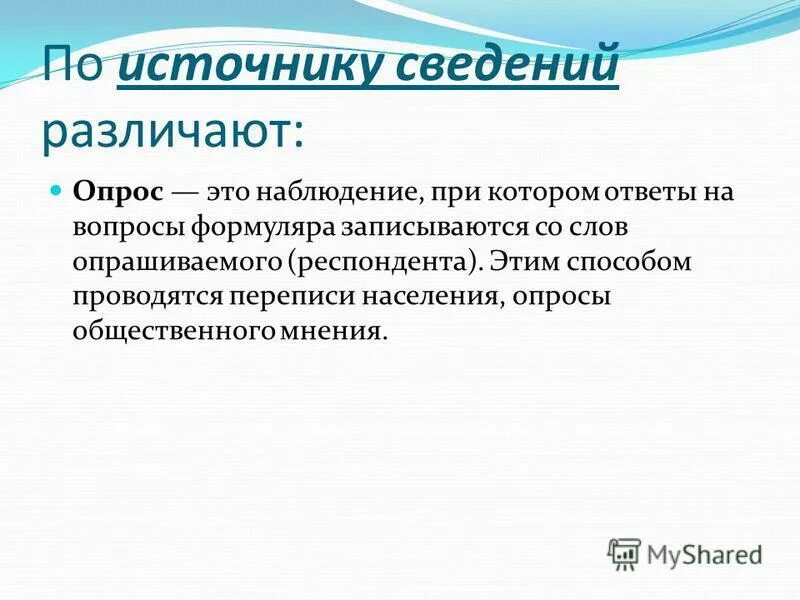 По источнику сведений различают:

Опрос — это наблюдение, при котором ответы на вопросы формуляра записываются со слов опрашиваемого (респондента). Этим способом проводятся переписи населения, опросы общественного мнения.

MyShared